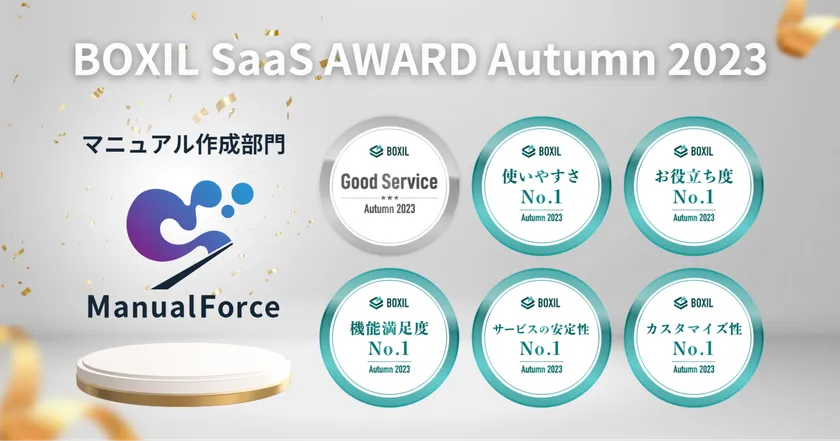 BOXIL SaaS AWARD Autumn 2023

マニュアル作成部門

ManualForce

BOXIL
Good Service
★★★
Autumn 2023

BOXIL
使いやすさ
No.1
Autumn 2023

BOXIL
お役立ち度
No.1
Autumn 2023

BOXIL
機能満足度
No.1
Autumn 2023

BOXIL
サービスの安定性
No.1
Autumn 2023

BOXIL
カスタマイズ性
No.1
Autumn 2023